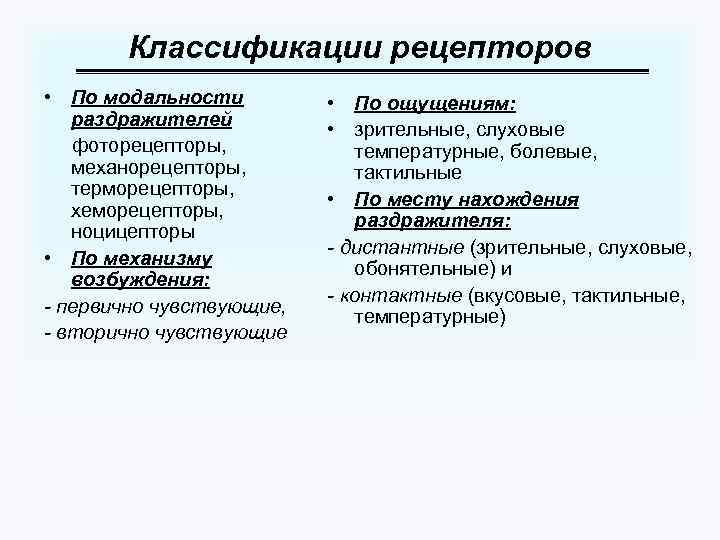 Классификации рецепторов

• По модальности раздражителей
фоторецепторы, механорецепторы, терморецепторы, хеморецепторы, ноцицепторы
• По механизму возбуждения:
- первично чувствующие,
- вторично чувствующие

• По ощущениям:
• зрительные, слуховые температурные, болевые, тактильные
• По месту нахождения раздражителя:
- дистантные (зрительные, слуховые, обонятельные) и
- контактные (вкусовые, тактильные, температурные)